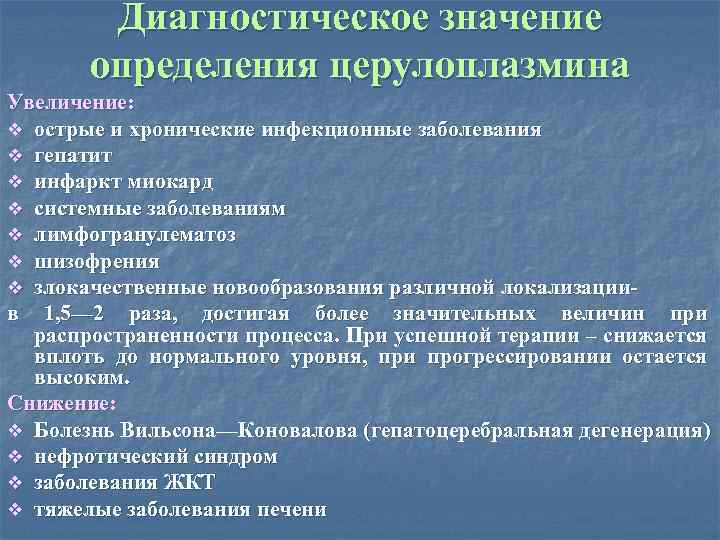 Диагностическое значение определения церулоплазмина

Увеличение:
❖ острые и хронические инфекционные заболевания
❖ гепатит
❖ инфаркт миокард
❖ системные заболеваниям
❖ лимфогранулематоз
❖ шизофрения
❖ злокачественные новообразования различной локализации-
в 1,5—2 раза, достигая более значительных величин при распространенности процесса. При успешной терапии – снижается вплоть до нормального уровня, при прогрессировании остается высоким.

Снижение:
❖ Болезнь Вильсона—Коновалова (гепатоцеребральная дегенерация)
❖ нефротический синдром
❖ заболевания ЖКТ
❖ тяжелые заболевания печени